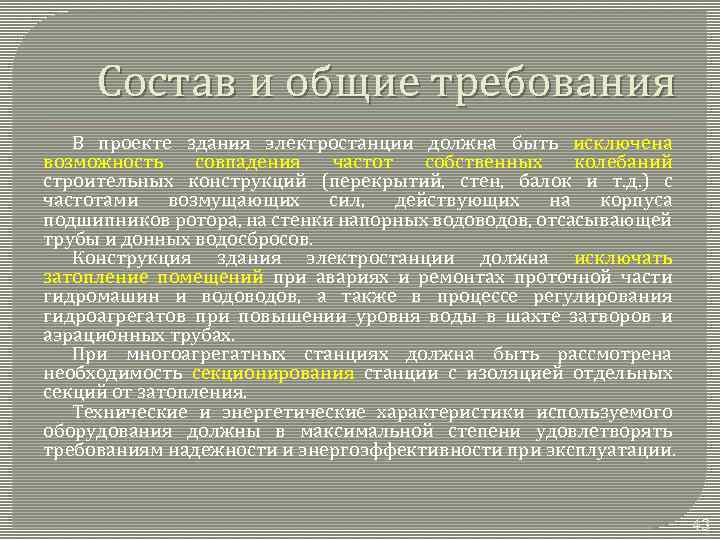 Состав и общие требования

В проекте здания электростанции должна быть исключена возможность совпадения частот собственных колебаний строительных конструкций (перекрытий, стен, балок и т.д.) с частотами возмущающих сил, действующих на корпуса подшипников ротора, на стенки напорных водоводов, отсасывающей трубы и донных водосбросов.

Конструкция здания электростанции должна исключать затопление помещений при авариях и ремонтах проточной части гидромашин и водоводов, а также в процессе регулирования гидроагрегатов при повышении уровня воды в шахте затворов и аэрационных трубах.

При многоагрегатных станциях должна быть рассмотрена необходимость секционирования станции с изоляцией отдельных секций от затопления.

Технические и энергетические характеристики используемого оборудования должны в максимальной степени удовлетворять требованиям надежности и энергоэффективности при эксплуатации.

43